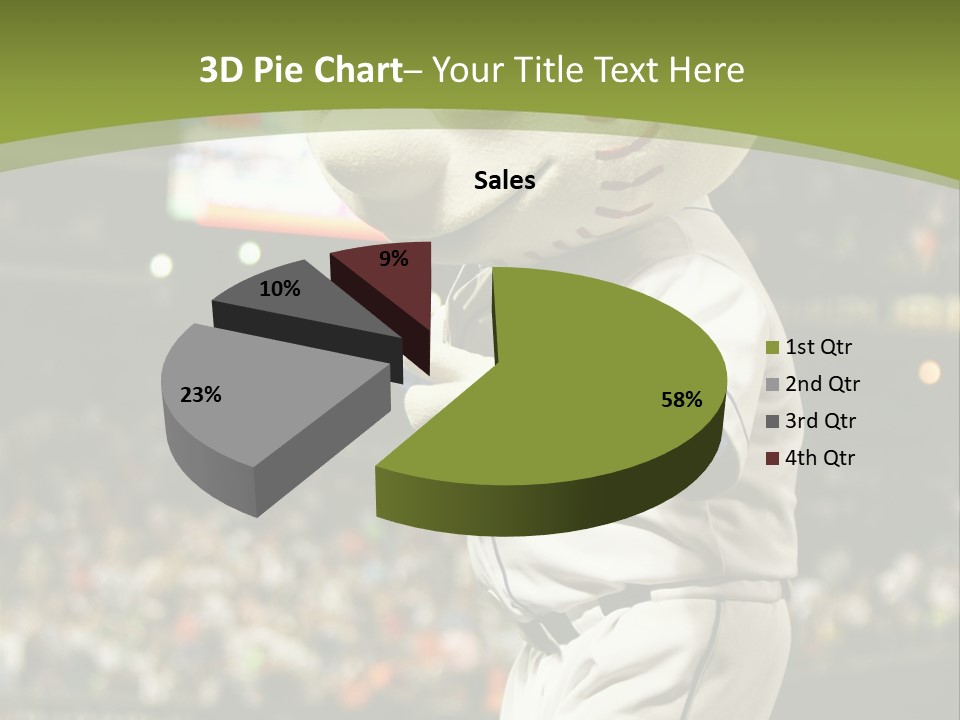 3D Pie Chart– Your Title Text Here

Sales

9%
10%
23%
58%

1st Qtr
2nd Qtr
3rd Qtr
4th Qtr